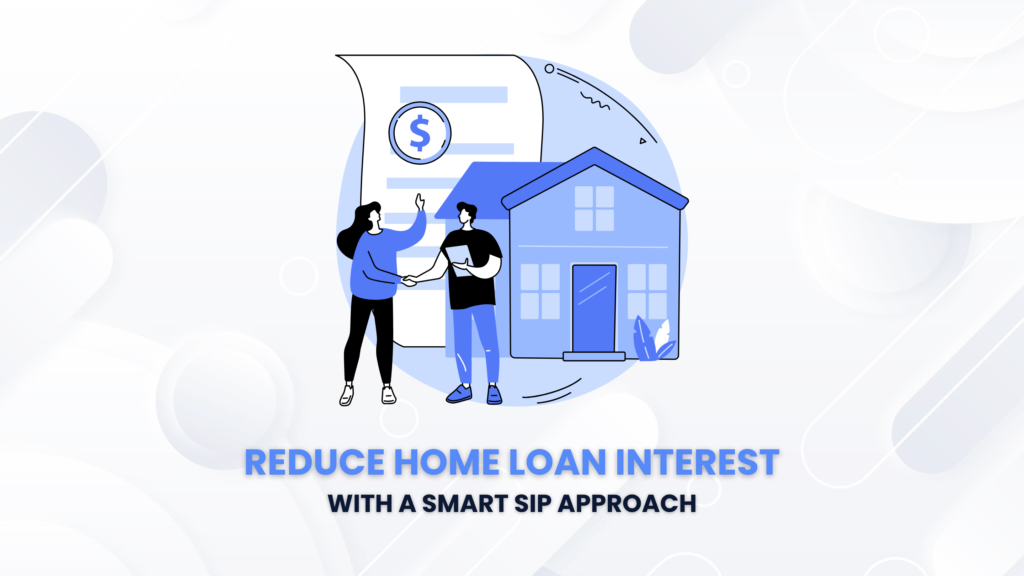 $

REDUCE HOME LOAN INTEREST
WITH A SMART SIP APPROACH